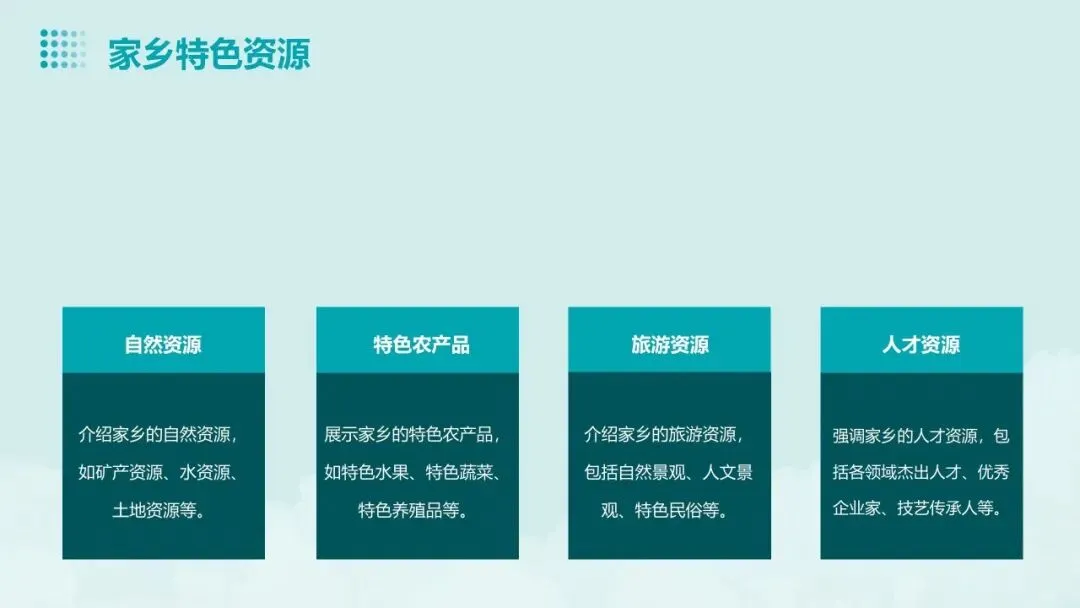 家乡特色资源

自然资源

介绍家乡的自然资源，如矿产资源、水资源、土地资源等。

特色农产品

展示家乡的特色农产品，如特色水果、特色蔬菜、特色养殖品等。

旅游资源

介绍家乡的旅游资源，包括自然景观、人文景观、特色民俗等。

人才资源

强调家乡的人才资源，包括各领域杰出人才、优秀企业家、技艺传承人等。